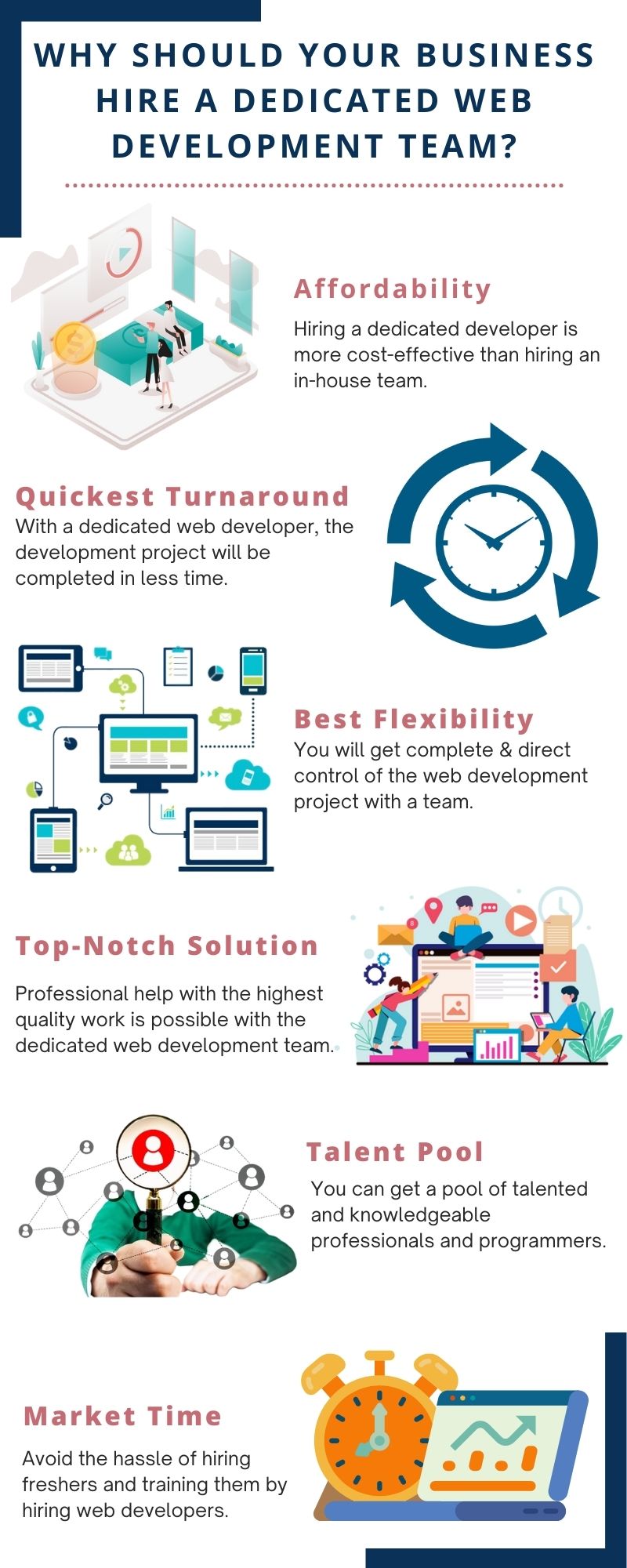 WHY SHOULD YOUR BUSINESS HIRE A DEDICATED WEB DEVELOPMENT TEAM?

Affordability
Hiring a dedicated developer is more cost-effective than hiring an in-house team.

Quickest Turnaround
With a dedicated web developer, the development project will be completed in less time.

Best Flexibility
You will get complete & direct control of the web development project with a team.

Top-Notch Solution
Professional help with the highest quality work is possible with the dedicated web development team.

Talent Pool
You can get a pool of talented and knowledgeable professionals and programmers.

Market Time
Avoid the hassle of hiring freshers and training them by hiring web developers.